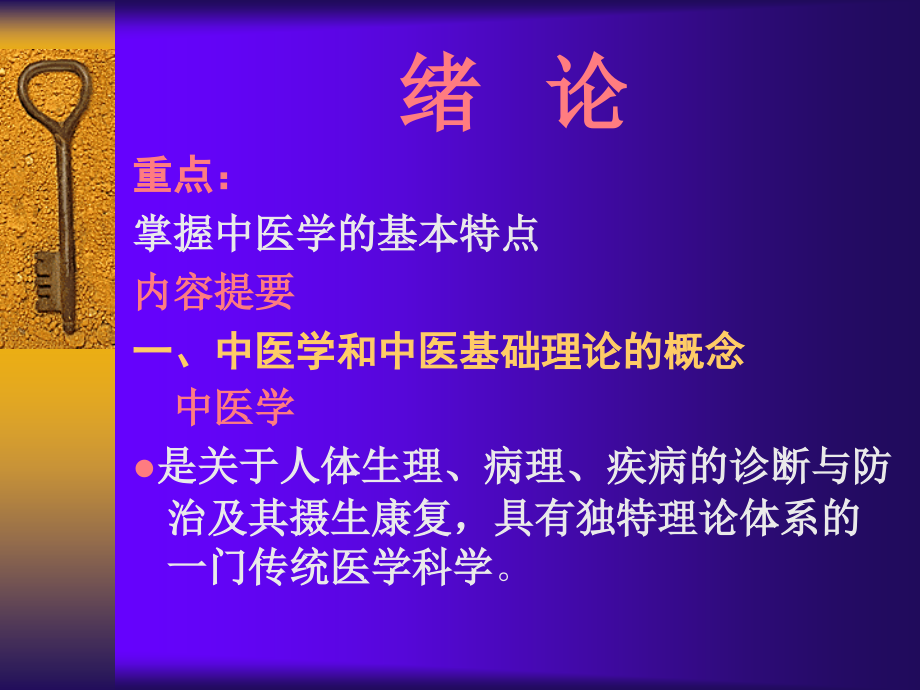 绪 论

重点：

掌握中医学的基本特点

内容提要

一、中医学和中医基础理论的概念

中医学

●是关于人体生理、病理、疾病的诊断与防治及其摄生康复，具有独特理论体系的一门传统医学科学。